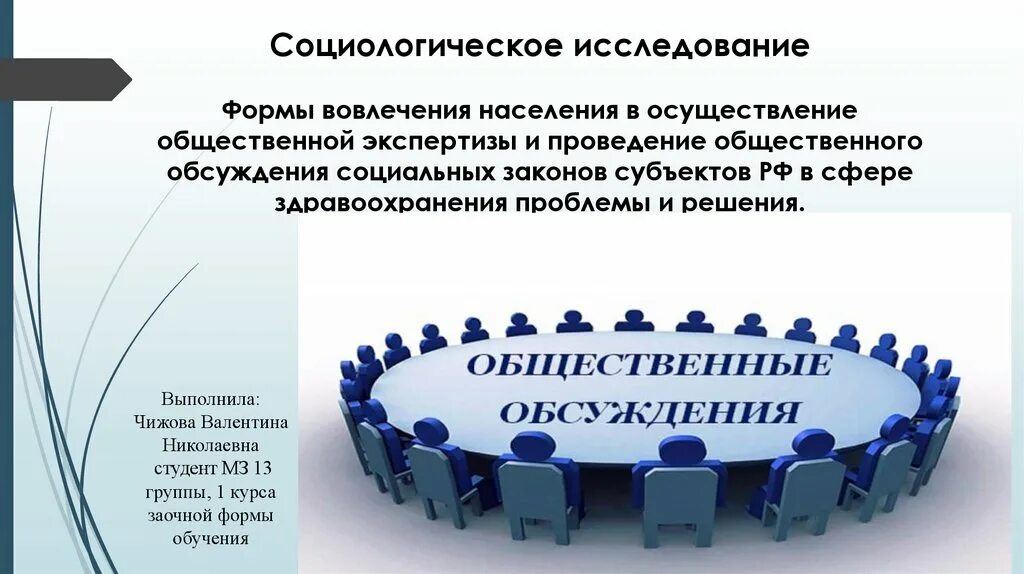 Социологическое исследование

Формы вовлечения населения в осуществление общественной экспертизы и проведение общественного обсуждения социальных законов субъектов РФ в сфере здравоохранения проблемы и решения.

ОБЩЕСТВЕННЫЕ ОБСУЖДЕНИЯ

Выполнила: Чижова Валентина Николаевна студент МЗ 13 группы, 1 курса заочной формы обучения